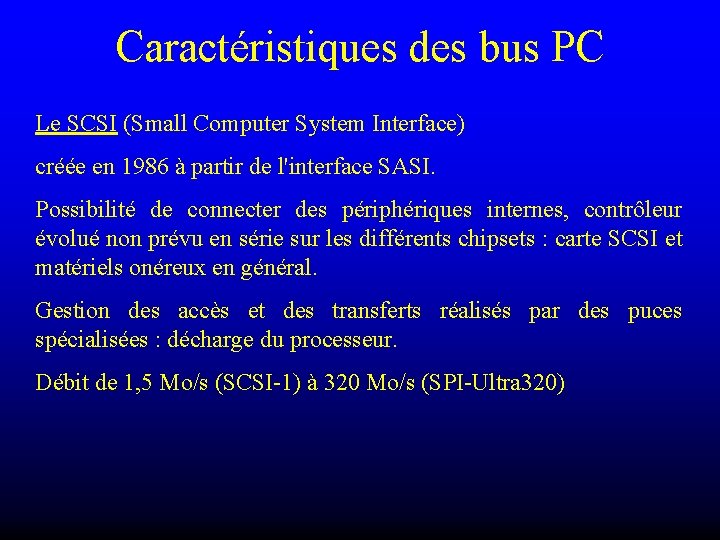 Caractéristiques des bus PC

Le SCSI (Small Computer System Interface)

créée en 1986 à partir de l'interface SASI.

Possibilité de connecter des périphériques internes, contrôleur évolué non prévu en série sur les différents chipsets : carte SCSI et matériels onéreux en général.

Gestion des accès et des transferts réalisés par des puces spécialisées : décharge du processeur.

Débit de 1,5 Mo/s (SCSI-1) à 320 Mo/s (SPI-Ultra320)